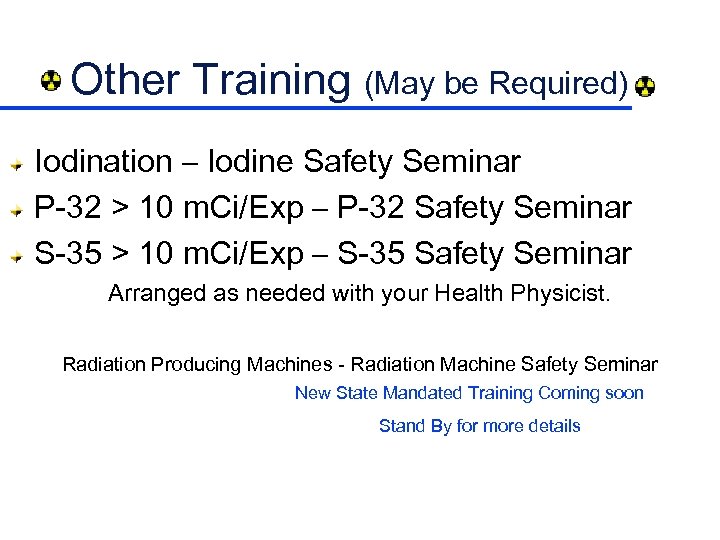 Other Training (May be Required)

Iodination – Iodine Safety Seminar

P-32 > 10 mCi/Exp – P-32 Safety Seminar

S-35 > 10 mCi/Exp – S-35 Safety Seminar

Arranged as needed with your Health Physicist.

Radiation Producing Machines - Radiation Machine Safety Seminar

New State Mandated Training Coming soon

Stand By for more details